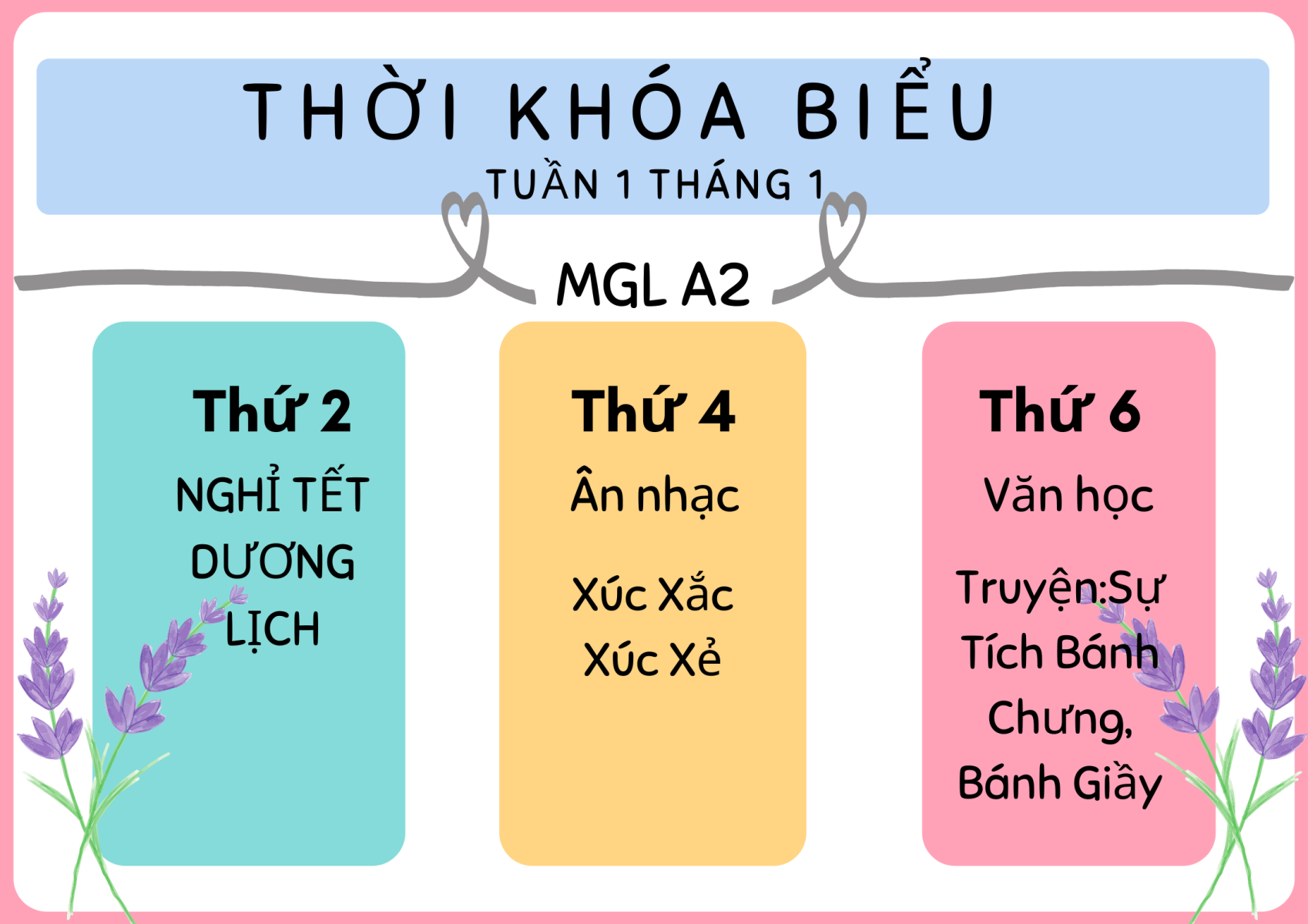 THỜI KHÓA BIỂU

TUẦN 1 THÁNG 1

MGL A2

Thứ 2

NGHỈ TẾT DƯƠNG LỊCH

Thứ 4

Ân nhạc

Xúc Xắc Xúc Xẻ

Thứ 6

Văn học

Truyện:Sự Tích Bánh Chưng, Bánh Giầy